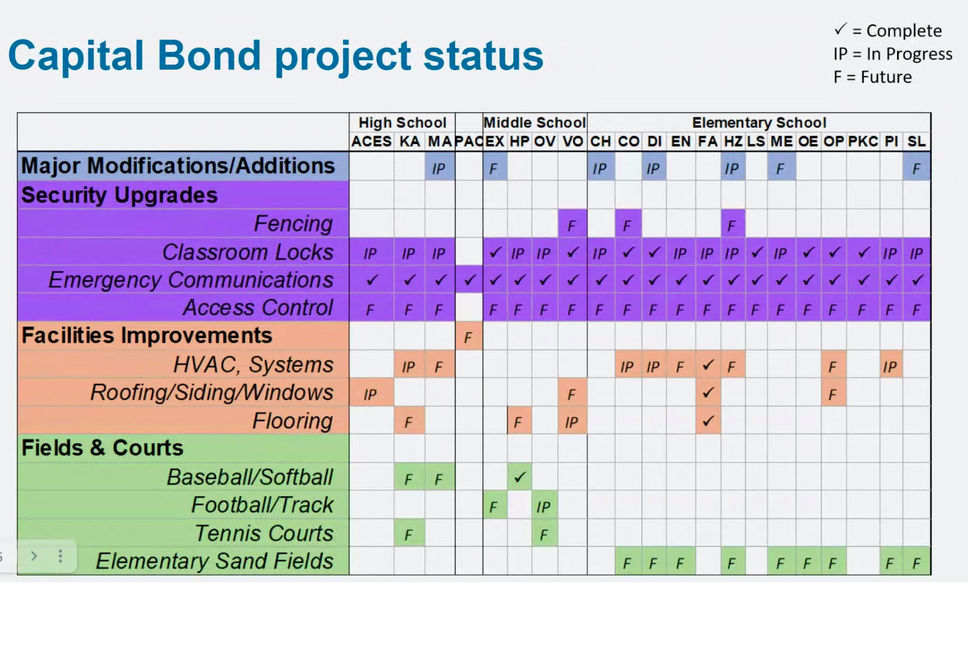 Capital Bond project status

✓ = Complete
IP = In Progress
F = Future

| | High School | | | | Middle School | | | | Elementary School | | | | | | | | | | | | |
|---|---|---|---|---|---|---|---|---|---|---|---|---|---|---|---|---|---|---|---|---|---|
| | ACES | KA | MA | PAC | EX | HP | OV | VO | CH | CO | DI | EN | FA | HZ | LS | ME | OE | OP | PKC | PI | SL |
| Major Modifications/Additions | | | IP | | F | | | | IP | | IP | | | IP | | F | | | | | F |
| Security Upgrades | | | | | | | | | | | | | | | | | | | | | |
| Fencing | | | | | | | | F | | F | | | | F | | | | | | | |
| Classroom Locks | IP | IP | IP | | ✓ | IP | IP | ✓ | IP | ✓ | ✓ | IP | IP | IP | ✓ | IP | ✓ | ✓ | ✓ | IP | IP |
| Emergency Communications | ✓ | ✓ | ✓ | ✓ | ✓ | ✓ | ✓ | ✓ | ✓ | ✓ | ✓ | ✓ | ✓ | ✓ | ✓ | ✓ | ✓ | ✓ | ✓ | ✓ | ✓ |
| Access Control | F | F | F | | F | F | F | F | F | F | F | F | F | F | F | F | F | F | F | F | F |
| Facilities Improvements | | | | F | | | | | | | | | | | | | | | | | |
| HVAC, Systems | | IP | F | | | | | | | IP | IP | F | ✓ | F | | | | F | | IP | |
| Roofing/Siding/Windows | IP | | | | | | | F | | | | | ✓ | | | | | F | | | |
| Flooring | | F | | | | F | | IP | | | | | ✓ | | | | | | | | |
| Fields & Courts | | | | | | | | | | | | | | | | | | | | | |
| Baseball/Softball | | F | F | | | ✓ | | | | | | | | | | | | | | | |
| Football/Track | | | | | F | | IP | | | | | | | | | | | | | | |
| Tennis Courts | | F | | | | | F | | | | | | | | | | | | | | |
| Elementary Sand Fields | | | | | | | | | | F | F | F | | F | | F | F | F | | F | F |